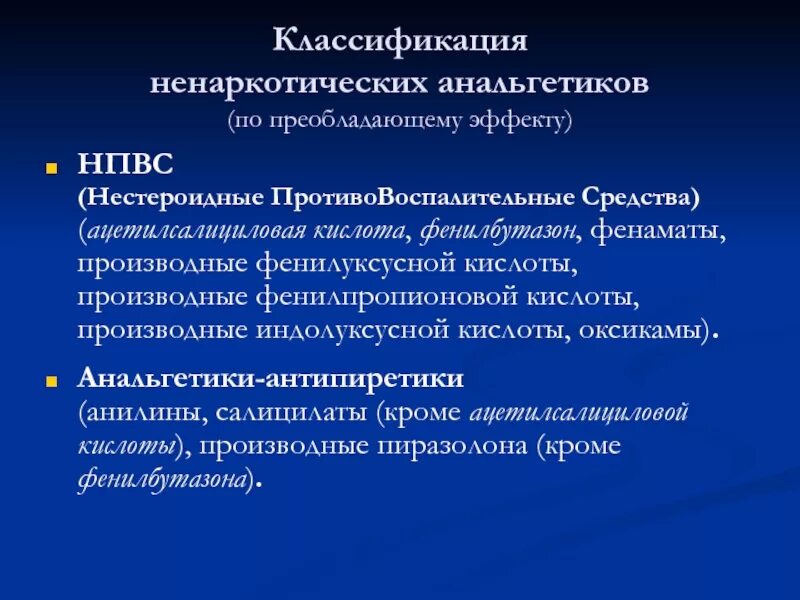 Классификация ненаркотических анальгетиков
(по преобладающему эффекту)

НПВС
(Нестероидные ПротивоВоспалительные Средства)
(ацетилсалициловая кислота, фенилбутазон, фенаматы, производные фенилуксусной кислоты, производные фенилпропионовой кислоты, производные индолуксусной кислоты, оксикамы).

Анальгетики-антипиретики
(анилины, салицилаты (кроме ацетилсалициловой кислоты), производные пиразолона (кроме фенилбутазона).